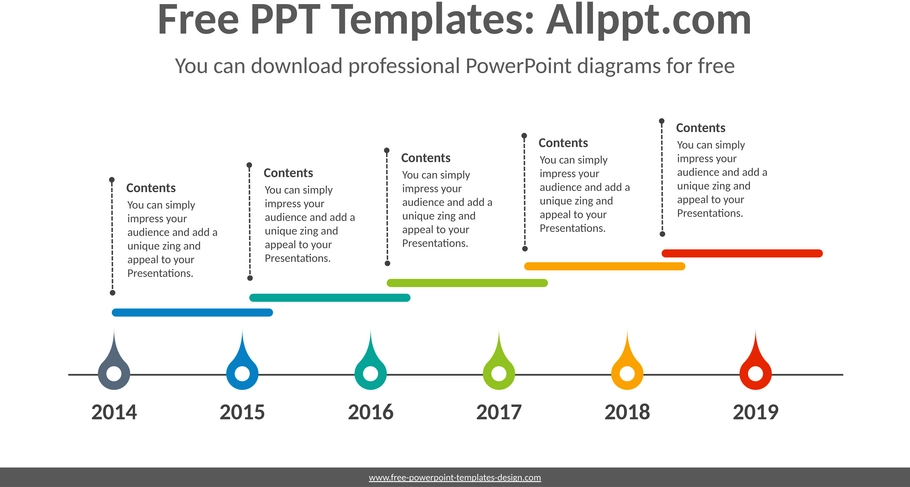 Free PPT Templates: Allppt.com

You can download professional PowerPoint diagrams for free

Contents
You can simply impress your audience and add a unique zing and appeal to your Presentations.

Contents
You can simply impress your audience and add a unique zing and appeal to your Presentations.

Contents
You can simply impress your audience and add a unique zing and appeal to your Presentations.

Contents
You can simply impress your audience and add a unique zing and appeal to your Presentations.

Contents
You can simply impress your audience and add a unique zing and appeal to your Presentations.

2014

2015

2016

2017

2018

2019

www.free-powerpoint-templates-design.com